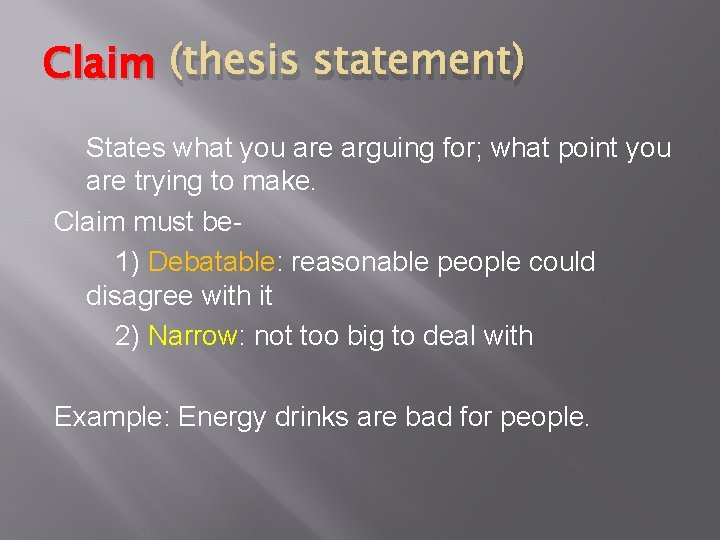 Claim (thesis statement)

States what you are arguing for; what point you are trying to make.

Claim must be-

1) Debatable: reasonable people could disagree with it

2) Narrow: not too big to deal with

Example: Energy drinks are bad for people.